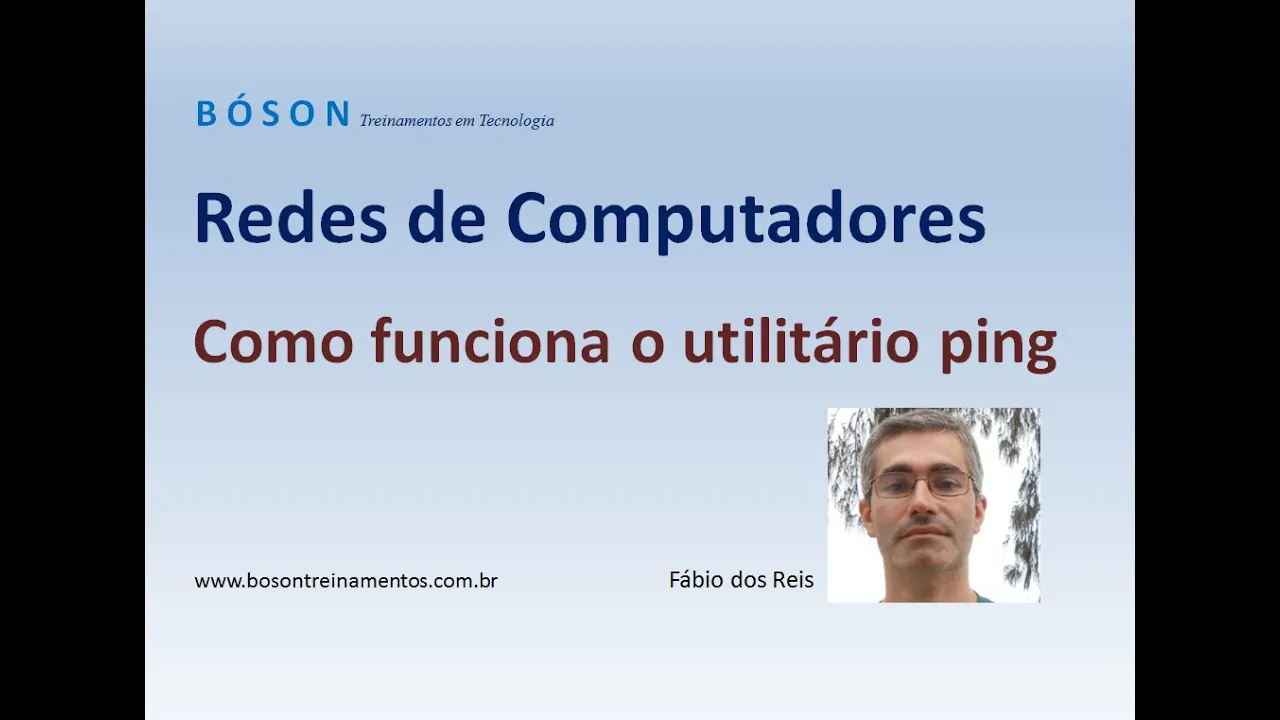 BÓSON Treinamentos em Tecnologia

Redes de Computadores

Como funciona o utilitário ping

www.bosontreinamentos.com.br

Fábio dos Reis